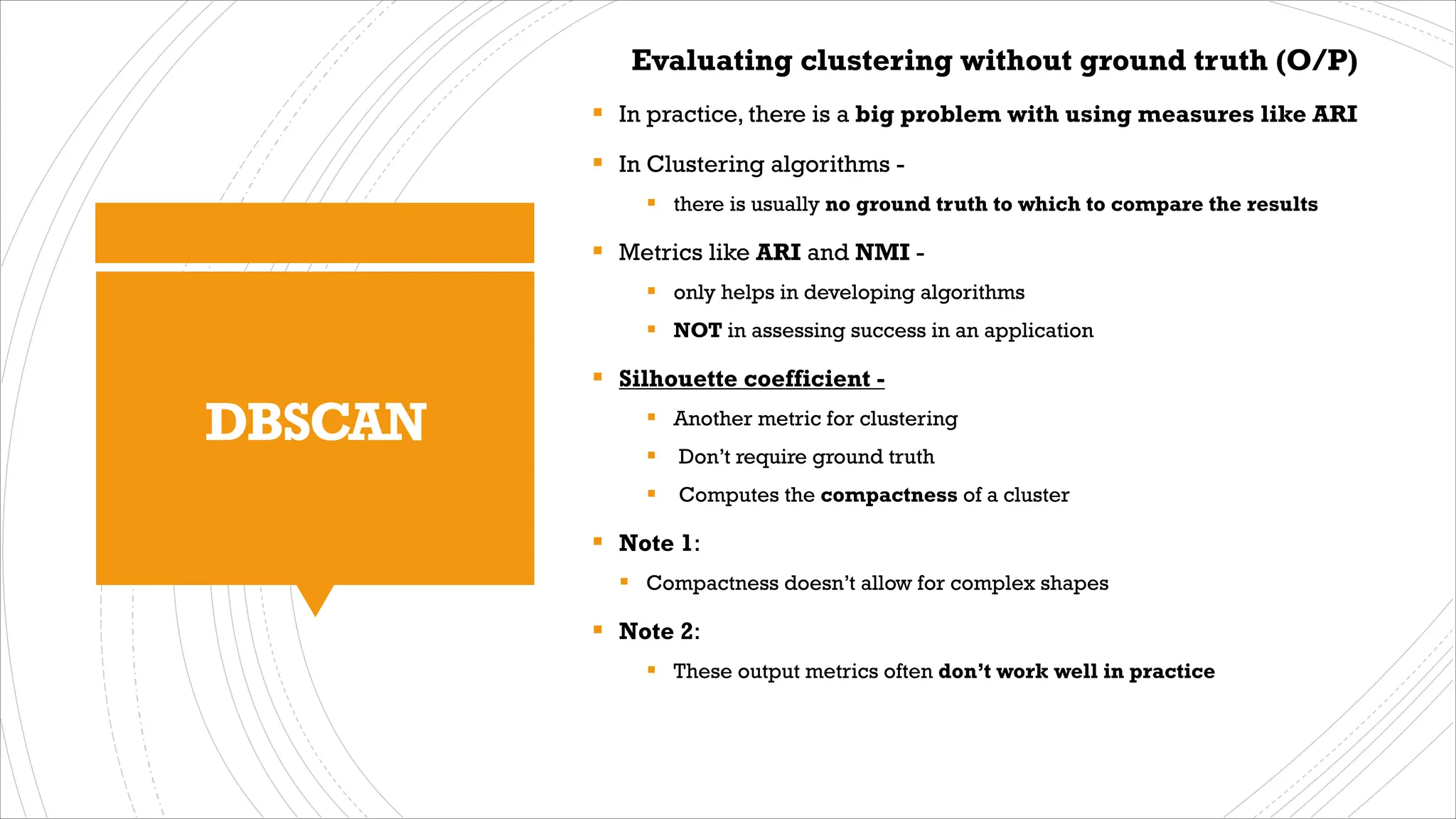 DBSCAN

Evaluating clustering without ground truth (O/P)

- In practice, there is a big problem with using measures like ARI
- In Clustering algorithms -
  - there is usually no ground truth to which to compare the results
- Metrics like ARI and NMI -
  - only helps in developing algorithms
  - NOT in assessing success in an application
- Silhouette coefficient -
  - Another metric for clustering
  - Don't require ground truth
  - Computes the compactness of a cluster
- Note 1:
  - Compactness doesn't allow for complex shapes
- Note 2:
  - These output metrics often don't work well in practice